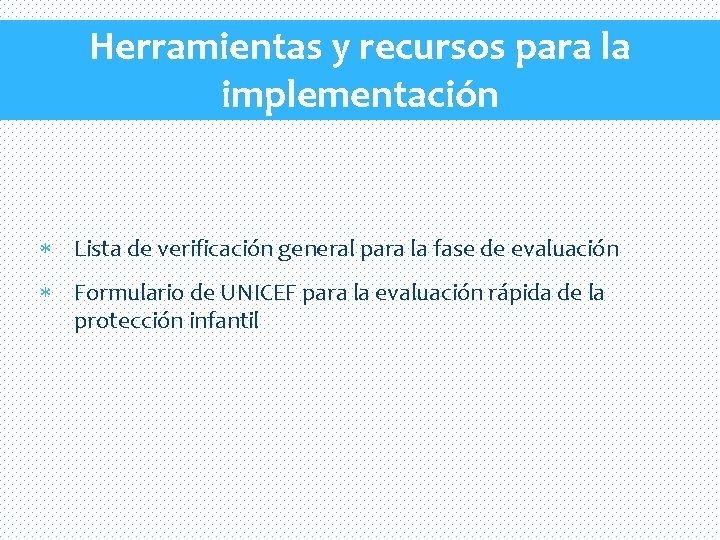 Herramientas y recursos para la implementación

* Lista de verificación general para la fase de evaluación
* Formulario de UNICEF para la evaluación rápida de la protección infantil